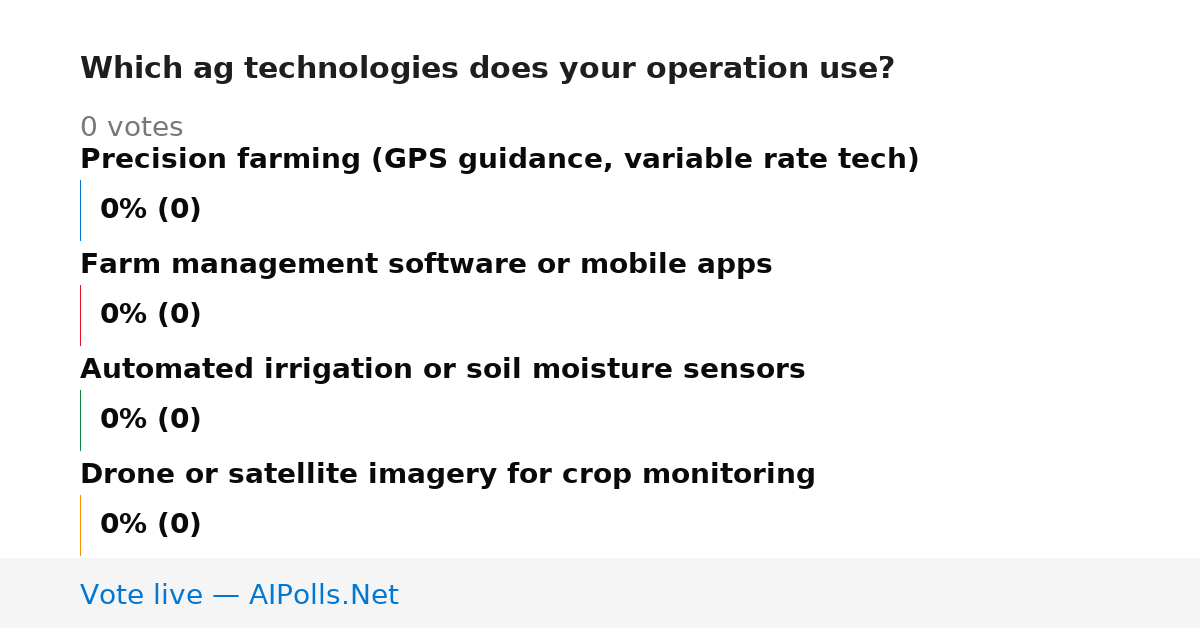 Which ag technologies does your operation use?

0 votes

Precision farming (GPS guidance, variable rate tech)

0% (0)

Farm management software or mobile apps

0% (0)

Automated irrigation or soil moisture sensors

0% (0)

Drone or satellite imagery for crop monitoring

0% (0)

Vote live — AIPolls.Net